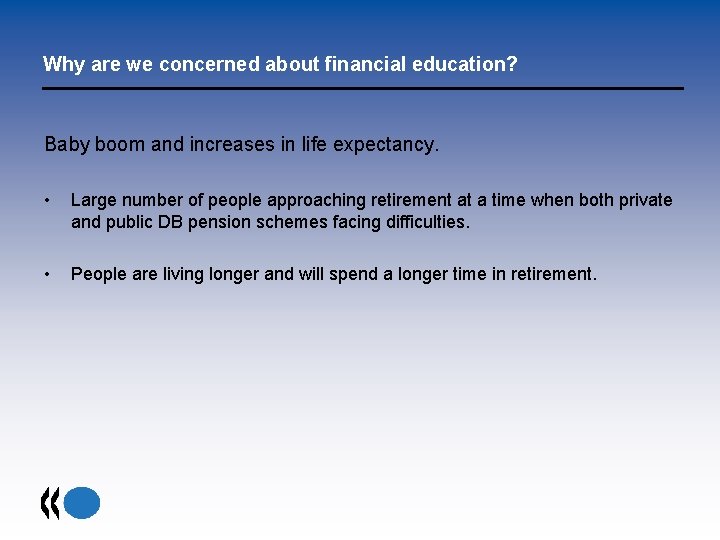 Why are we concerned about financial education?

Baby boom and increases in life expectancy.

• Large number of people approaching retirement at a time when both private and public DB pension schemes facing difficulties.

• People are living longer and will spend a longer time in retirement.